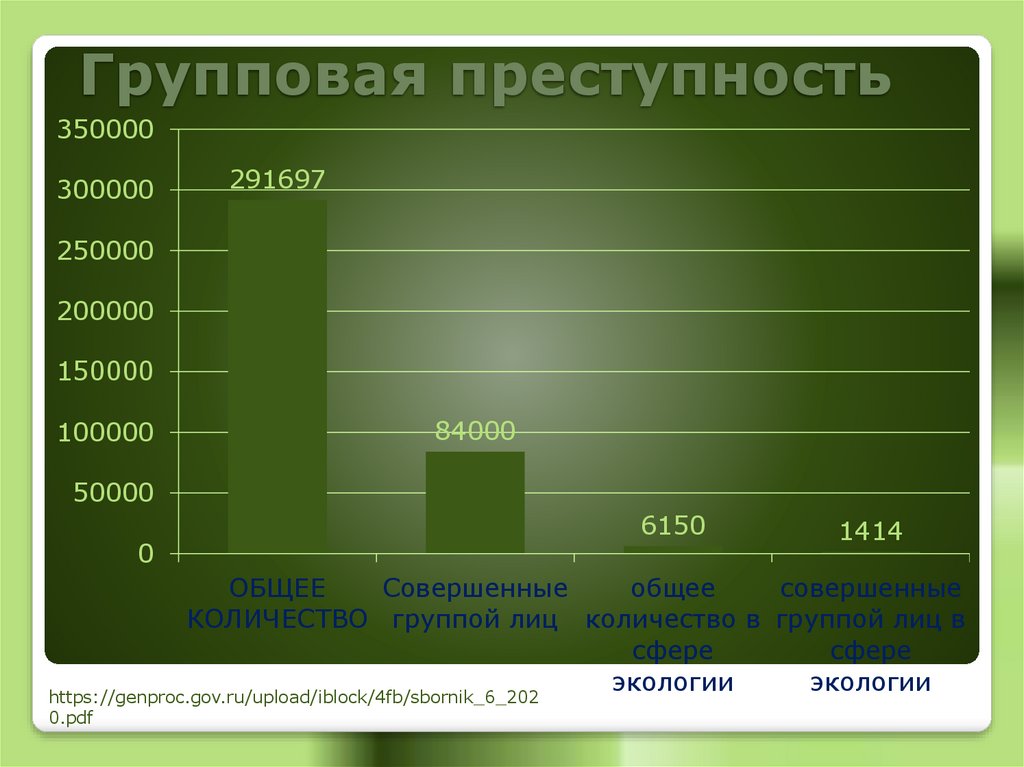 Групповая преступность

350000
300000
250000
200000
150000
100000
50000
0

291697
84000
6150
1414

ОБЩЕЕ КОЛИЧЕСТВО
Совершенные группой лиц
общее количество в сфере экологии
совершенные группой лиц в сфере экологии

https://genproc.gov.ru/upload/iblock/4fb/sbornik_6_2020.pdf